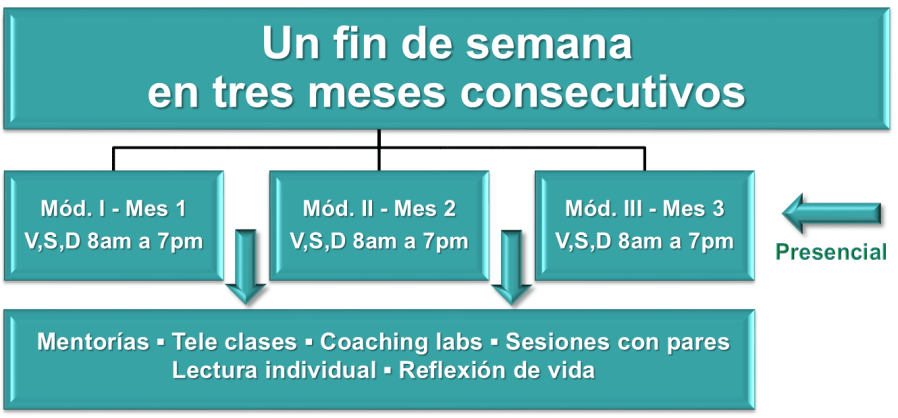 Un fin de semana
en tres meses consecutivos

Mód. I - Mes 1
V,S,D 8am a 7pm

Mód. II - Mes 2
V,S,D 8am a 7pm

Mód. III - Mes 3
V,S,D 8am a 7pm

Presencial

Mentorías ▪ Tele clases ▪ Coaching labs ▪ Sesiones con pares
Lectura individual ▪ Reflexión de vida